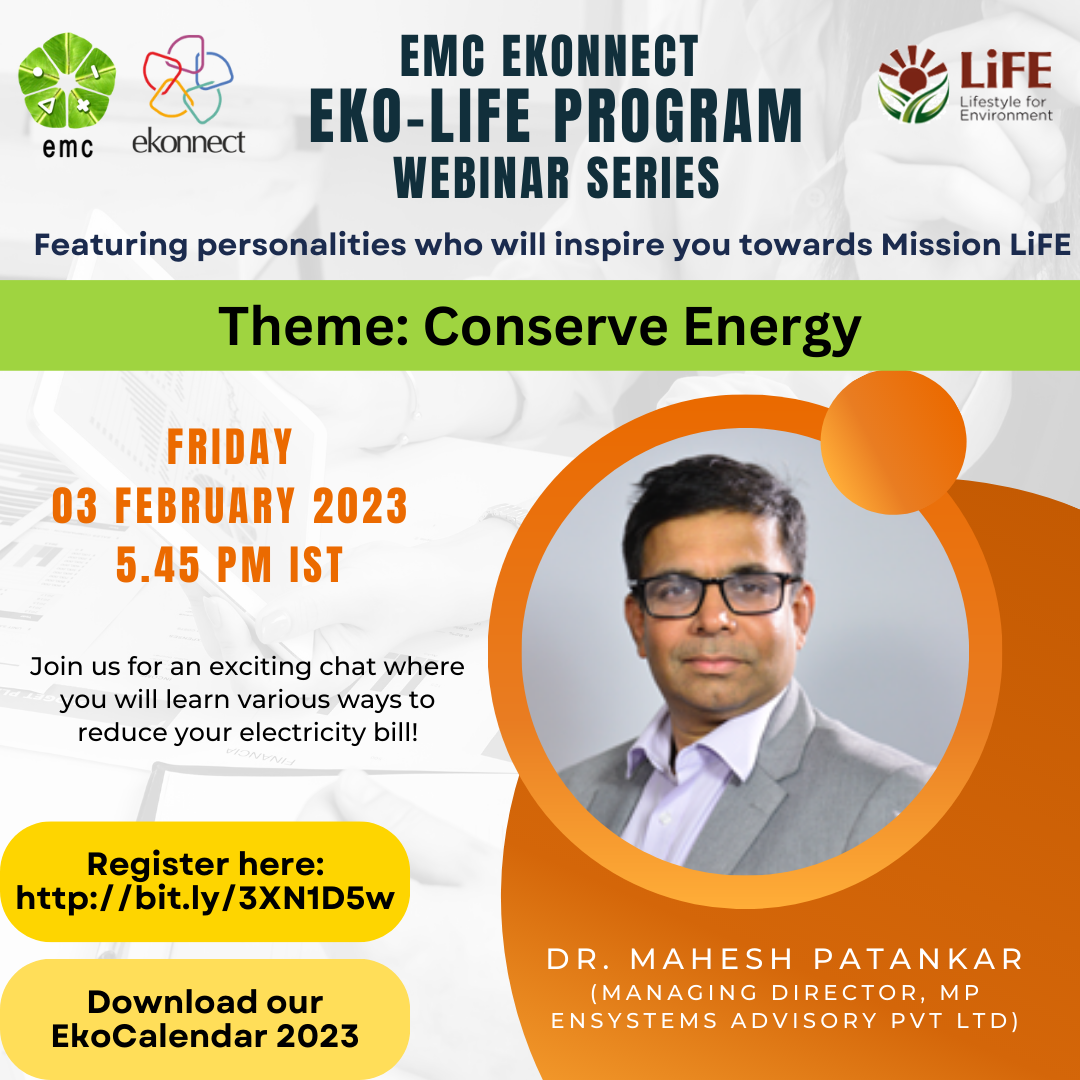 emc

ekonnect

EMC EKONNECT
EKO-LIFE PROGRAM
WEBINAR SERIES

LiFE
Lifestyle for Environment

Featuring personalities who will inspire you towards Mission LiFE

Theme: Conserve Energy

FRIDAY
03 FEBRUARY 2023
5.45 PM IST

Join us for an exciting chat where you will learn various ways to reduce your electricity bill!

Register here:
http://bit.ly/3XN1D5w

Download our EkoCalendar 2023

DR. MAHESH PATANKAR
(MANAGING DIRECTOR, MP ENSYSTEMS ADVISORY PVT LTD)